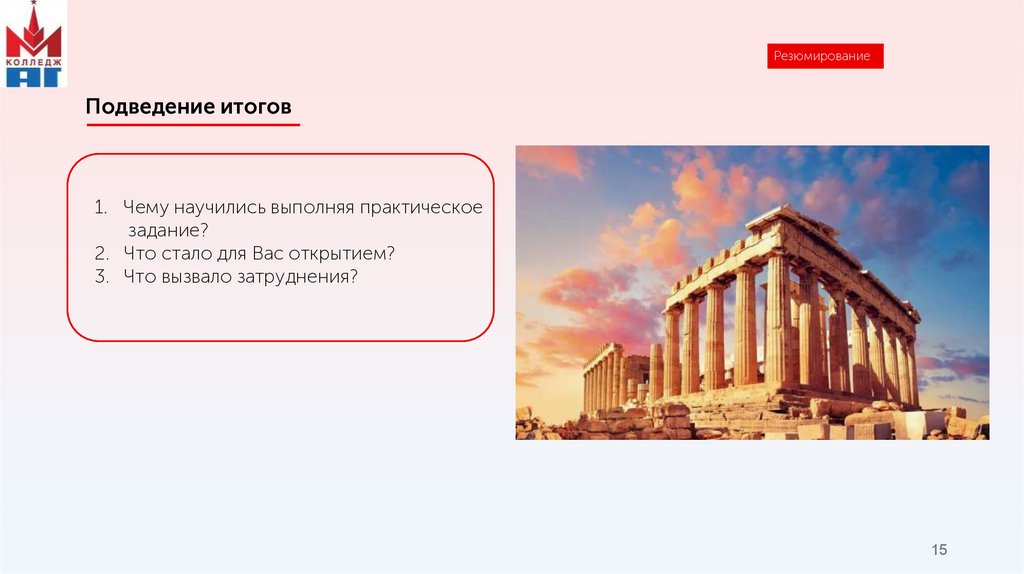 КОЛЛЕДЖ
АГ

Резюмирование

Подведение итогов

1. Чему научились выполняя практическое задание?
2. Что стало для Вас открытием?
3. Что вызвало затруднения?

15